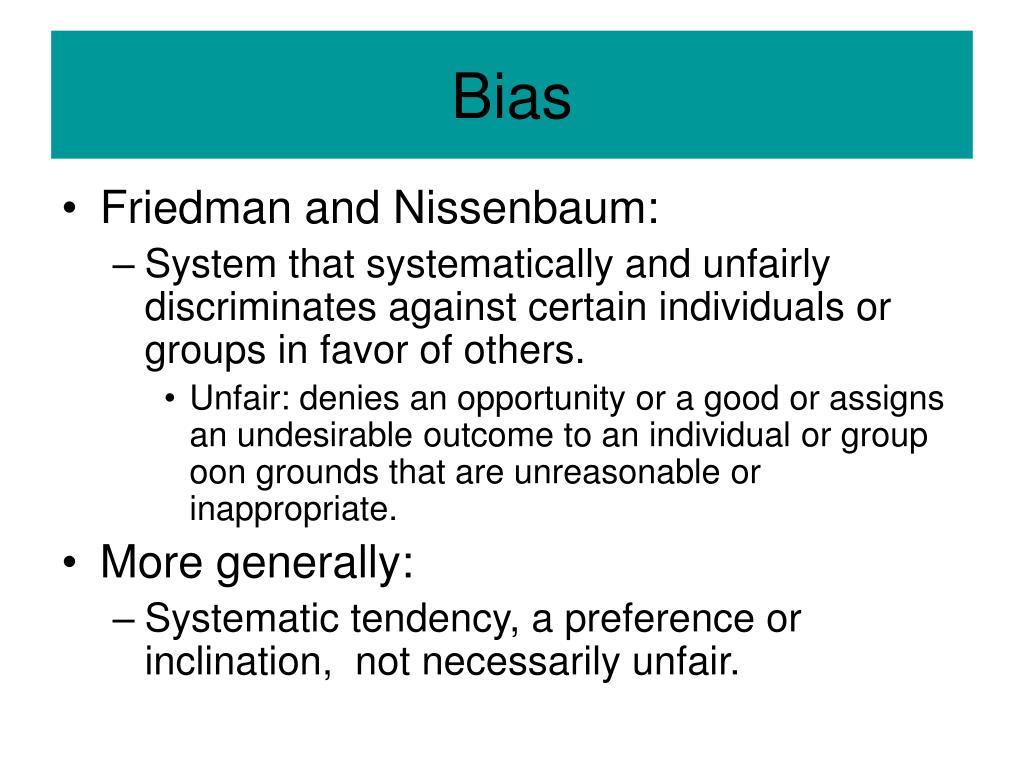 Bias

• Friedman and Nissenbaum:
– System that systematically and unfairly discriminates against certain individuals or groups in favor of others.
• Unfair: denies an opportunity or a good or assigns an undesirable outcome to an individual or group oon grounds that are unreasonable or inappropriate.
• More generally:
– Systematic tendency, a preference or inclination,  not necessarily unfair.